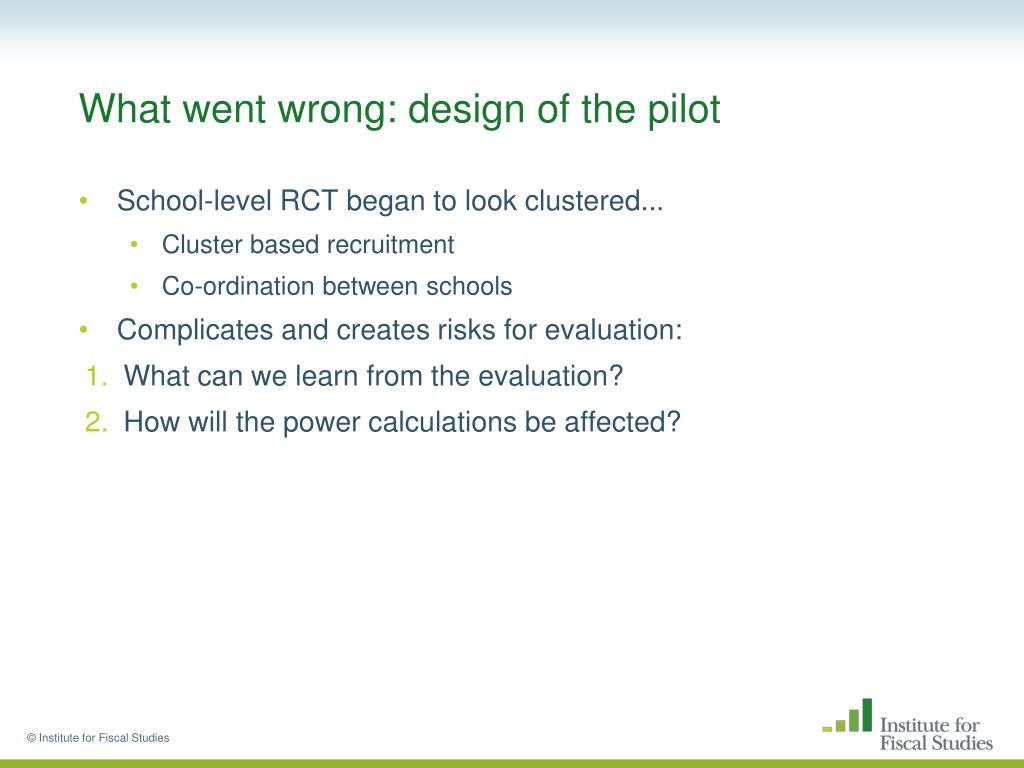 What went wrong: design of the pilot

• School-level RCT began to look clustered...
  • Cluster based recruitment
  • Co-ordination between schools
• Complicates and creates risks for evaluation:
1. What can we learn from the evaluation?
2. How will the power calculations be affected?

© Institute for Fiscal Studies

Institute for Fiscal Studies